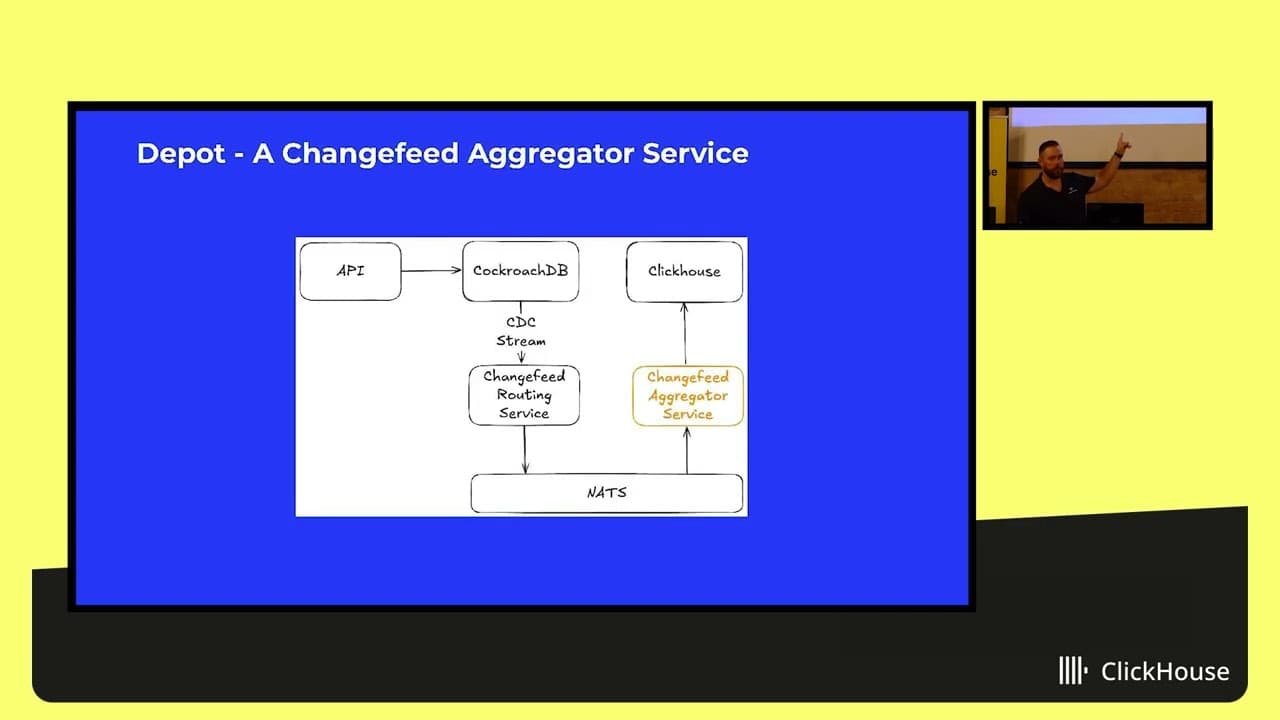 Depot - A Changefeed Aggregator Service

API

CockroachDB

Clickhouse

CDC Stream

Changefeed Routing Service

Changefeed Aggregator Service

NATS

ClickHouse